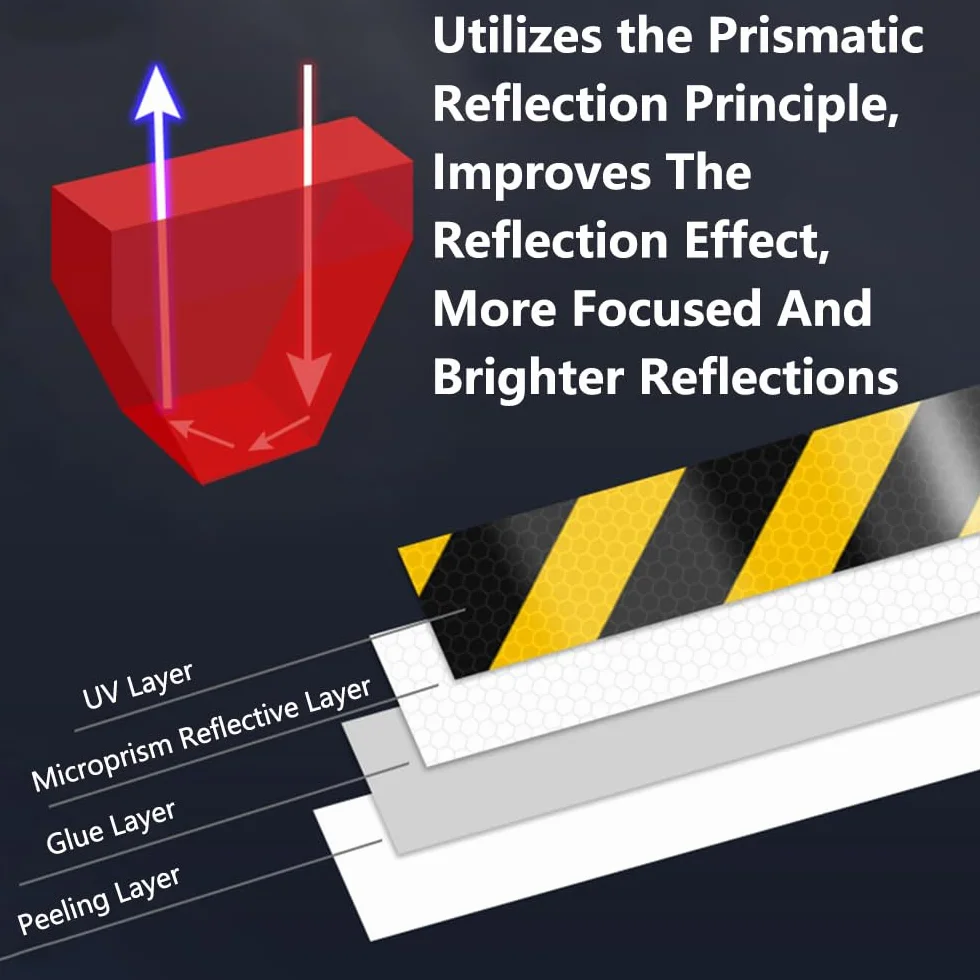 Utilizes the Prismatic Reflection Principle, Improves The Reflection Effect, More Focused And Brighter Reflections

UV Layer

Microprism Reflective Layer

Glue Layer

Peeling Layer